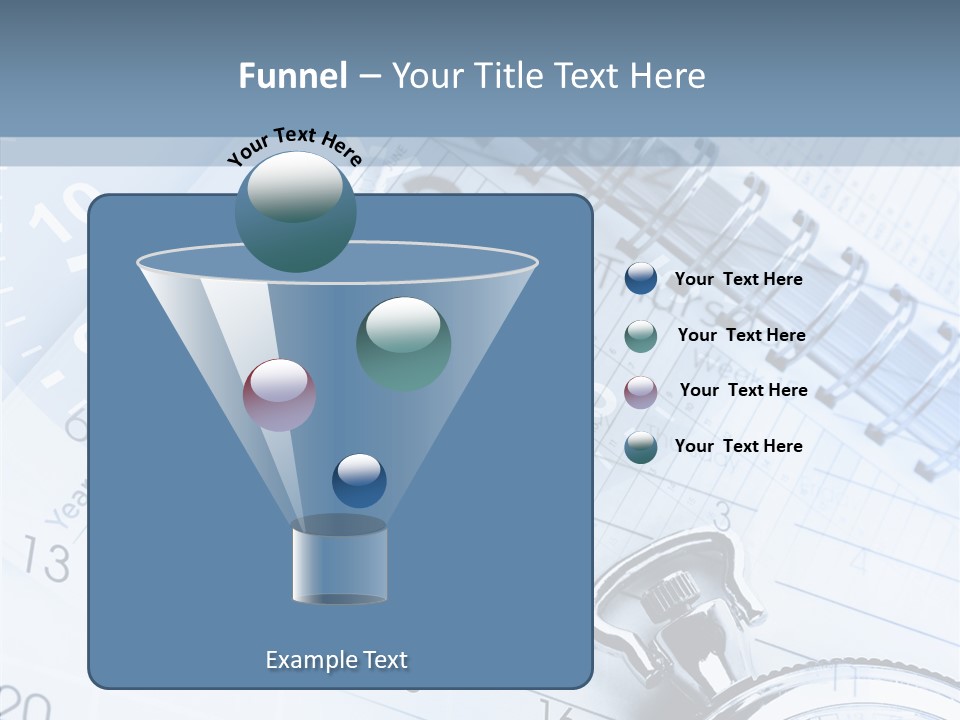 Funnel – Your Title Text Here

Your Text Here

Your Text Here

Your Text Here

Your Text Here

Your Text Here

Example Text